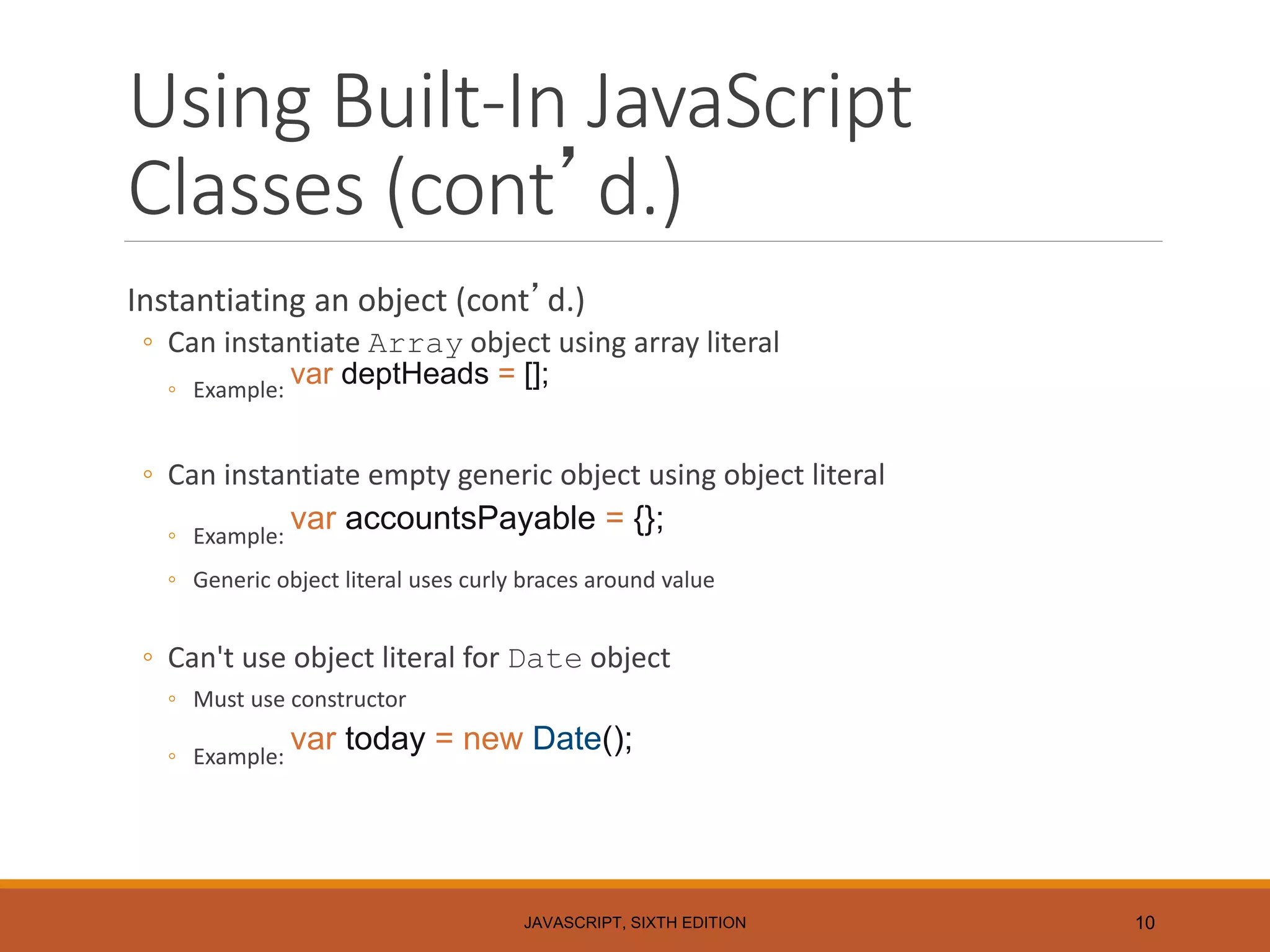 Using Built-In JavaScript Classes (cont’d.)

Instantiating an object (cont’d.)

◦ Can instantiate Array object using array literal
 ◦ Example: var deptHeads = [];

◦ Can instantiate empty generic object using object literal
 ◦ Example: var accountsPayable = {};
 ◦ Generic object literal uses curly braces around value

◦ Can't use object literal for Date object
 ◦ Must use constructor
 ◦ Example: var today = new Date();

JAVASCRIPT, SIXTH EDITION

10